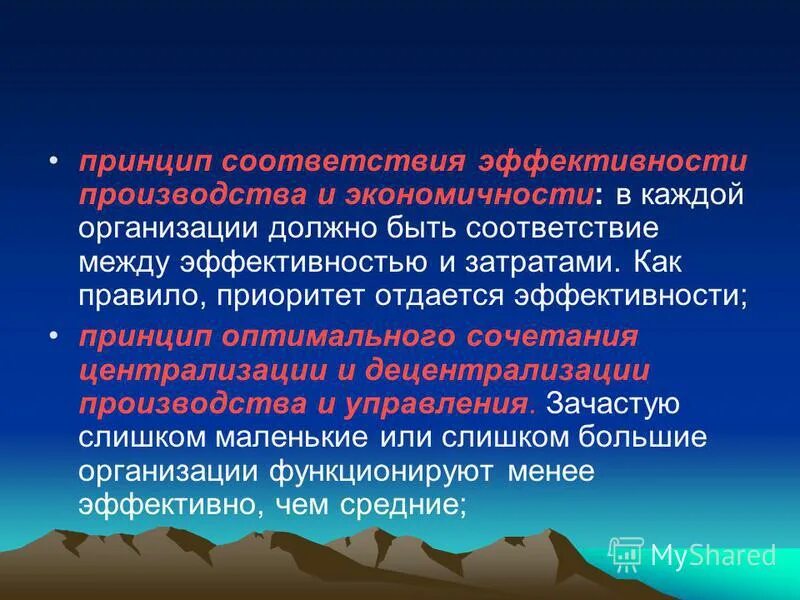 • принцип соответствия эффективности производства и экономичности: в каждой организации должно быть соответствие между эффективностью и затратами. Как правило, приоритет отдается эффективности;

• принцип оптимального сочетания централизации и децентрализации производства и управления. Зачастую слишком маленькие или слишком большие организации функционируют менее эффективно, чем средние;

MyShared